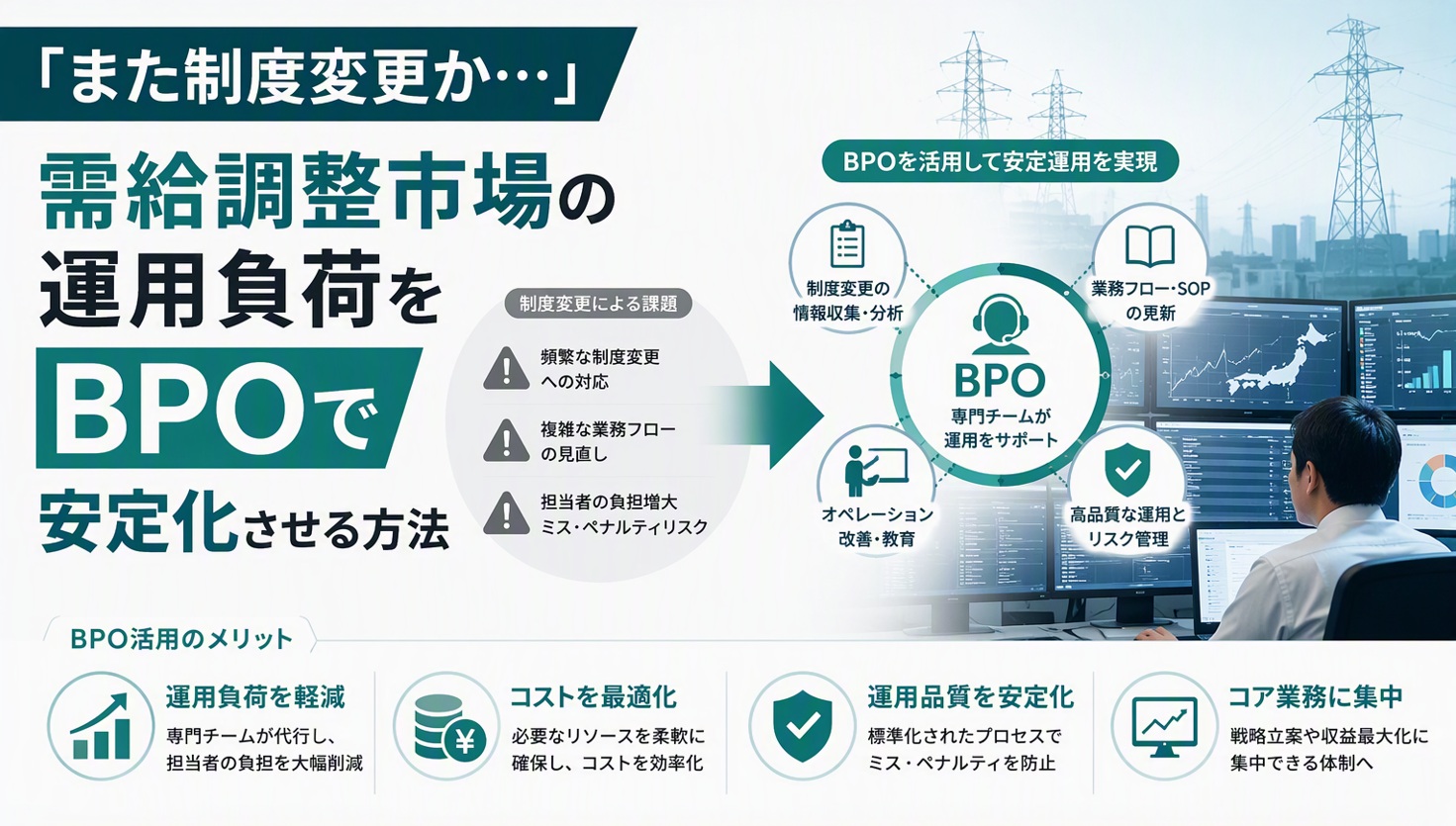 「また制度変更か…」

需給調整市場の運用負荷をBPOで安定化させる方法

制度変更による課題

頻繁な制度変更への対応

複雑な業務フローの見直し

担当者の負担増大
ミス・ペナルティリスク

BPOを活用して安定運用を実現

制度変更の情報収集・分析

業務フロー・SOPの更新

BPO
専門チームが運用をサポート

オペレーション改善・教育

高品質な運用とリスク管理

BPO活用のメリット

運用負荷を軽減
専門チームが代行し、担当者の負担を大幅削減

コストを最適化
必要なリソースを柔軟に確保し、コストを効率化

運用品質を安定化
標準化されたプロセスでミス・ペナルティを防止

コア業務に集中
戦略立案や収益最大化に集中できる体制へ